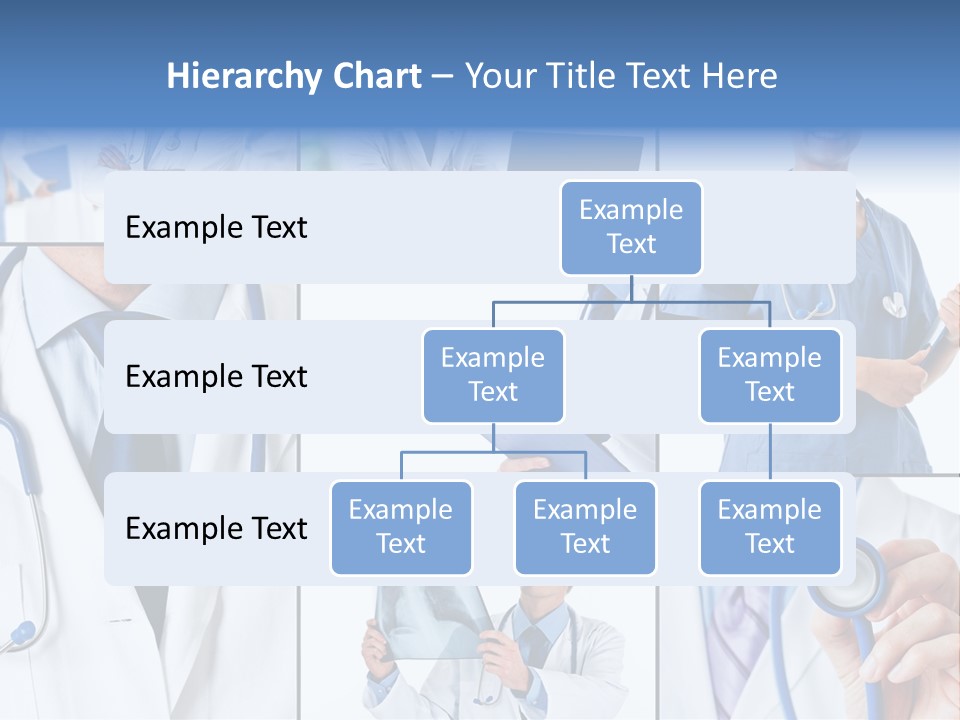 Hierarchy Chart – Your Title Text Here

Example Text

Example Text

Example Text

Example Text

Example Text

Example Text

Example Text

Example Text

Example Text